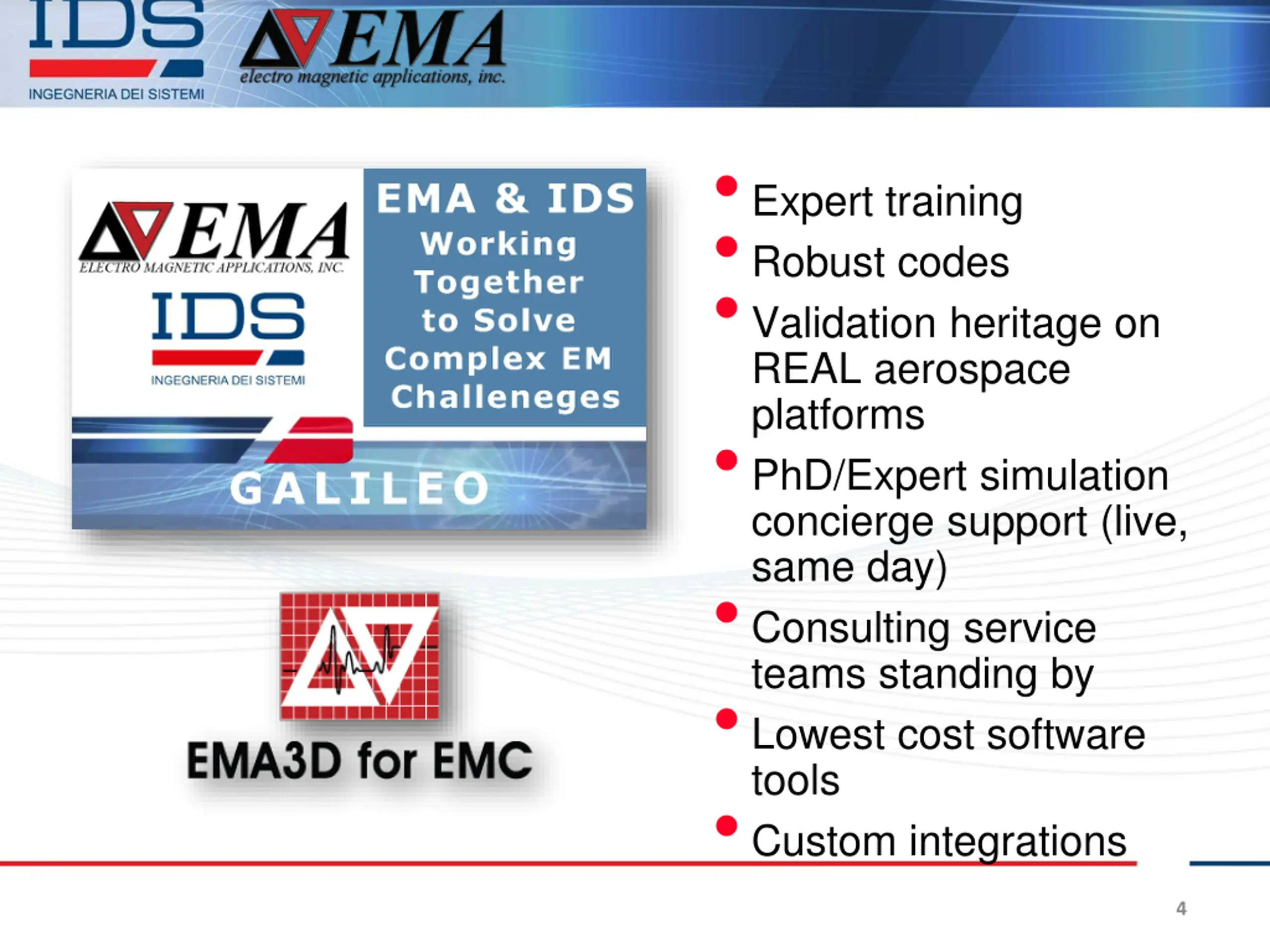 IDS
INGEGNERIA DEI SISTEMI

EMA
electro magnetic applications, inc.

EMA
ELECTRO MAGNETIC APPLICATIONS, INC.

IDS
INGEGNERIA DEI SISTEMI

EMA & IDS
Working Together to Solve Complex EM Challeneges

GALILEO

EMA3D for EMC

- Expert training
- Robust codes
- Validation heritage on REAL aerospace platforms
- PhD/Expert simulation concierge support (live, same day)
- Consulting service teams standing by
- Lowest cost software tools
- Custom integrations

4